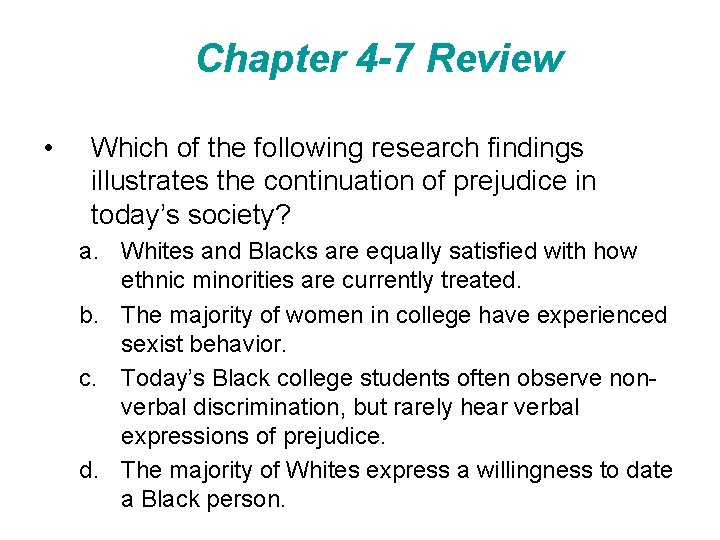 Chapter 4-7 Review

• Which of the following research findings illustrates the continuation of prejudice in today's society?

a. Whites and Blacks are equally satisfied with how ethnic minorities are currently treated.

b. The majority of women in college have experienced sexist behavior.

c. Today's Black college students often observe non-verbal discrimination, but rarely hear verbal expressions of prejudice.

d. The majority of Whites express a willingness to date a Black person.